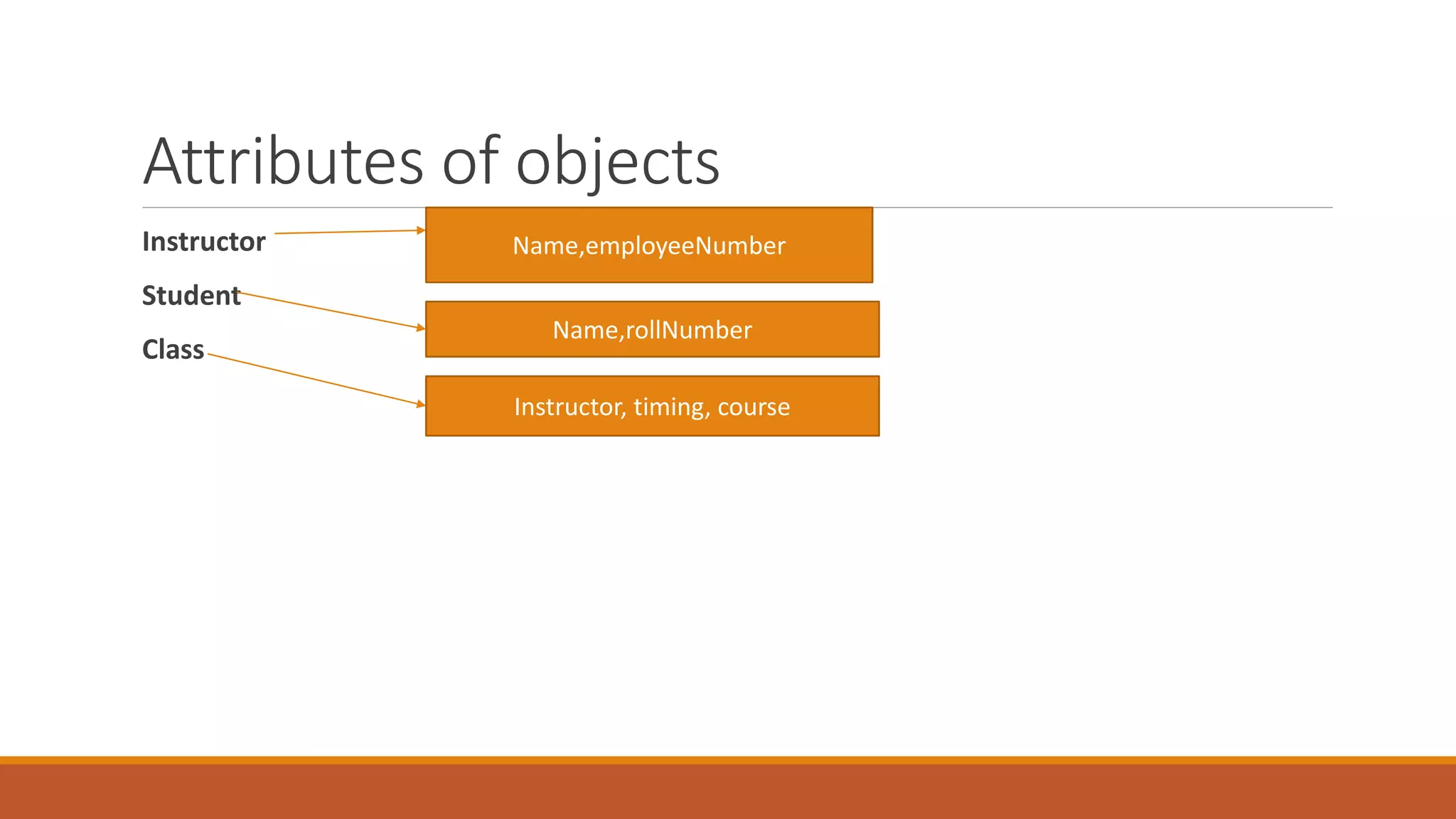 Attributes of objects

Instructor

Student

Class

Name,employeeNumber

Name,rollNumber

Instructor, timing, course